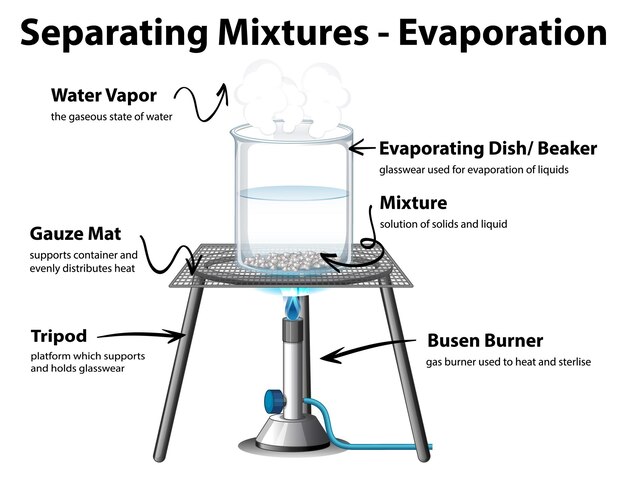 Separating Mixtures - Evaporation

Water Vapor
the gaseous state of water

Evaporating Dish/ Beaker
glasswear used for evaporation of liquids

Mixture
solution of solids and liquid

Gauze Mat
supports container and evenly distributes heat

Tripod
platform which supports and holds glasswear

Busen Burner
gas burner used to heat and sterlise